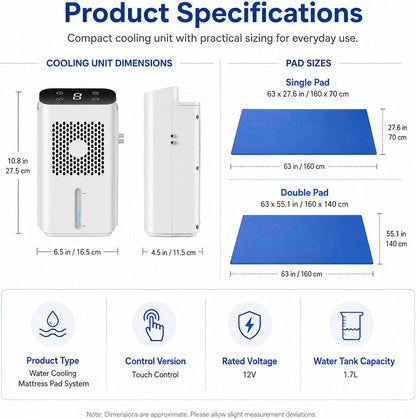 Product Specifications

Compact cooling unit with practical sizing for everyday use.

COOLING UNIT DIMENSIONS

8

10.8 in
27.5 cm

6.5 in / 16.5 cm

4.5 in / 11.5 cm

PAD SIZES

Single Pad
63 x 27.6 in / 160 x 70 cm

27.6 in
70 cm

63 in / 160 cm

Double Pad
63 x 55.1 in / 160 x 140 cm

55.1 in
140 cm

63 in / 160 cm

Product Type
Water Cooling Mattress Pad System

Control Version
Touch Control

Rated Voltage
12V

Water Tank Capacity
1.7L

Note: Dimensions are approximate. Please allow slight measurement deviations.